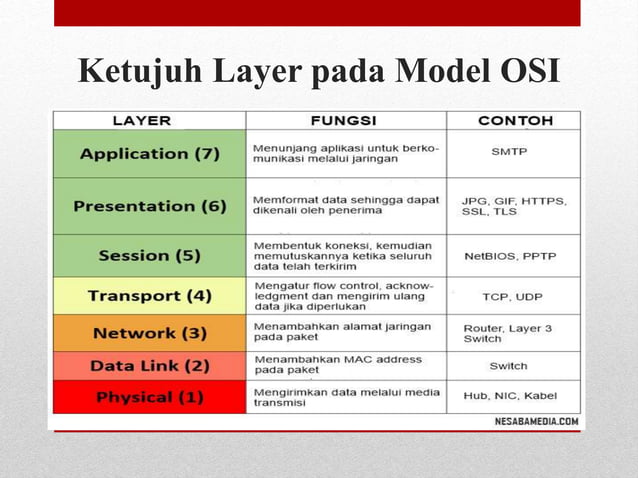 Ketujuh Layer pada Model OSI

| LAYER | FUNGSI | CONTOH |
|---|---|---|
| Application (7) | Menunjang aplikasi untuk berkomunikasi melalui jaringan | SMTP |
| Presentation (6) | Memformat data sehingga dapat dikenali oleh penerima | JPG, GIF, HTTPS, SSL, TLS |
| Session (5) | Membentuk koneksi, kemudian memutuskannya ketika seluruh data telah terkirim | NetBIOS, PPTP |
| Transport (4) | Mengatur flow control, acknowledgment dan mengirim ulang data jika diperlukan | TCP, UDP |
| Network (3) | Menambahkan alamat jaringan pada paket | Router, Layer 3 Switch |
| Data Link (2) | Menambahkan MAC address pada paket | Switch |
| Physical (1) | Mengirimkan data melalui media transmisi | Hub, NIC, Kabel |

NESABAMEDIA.COM